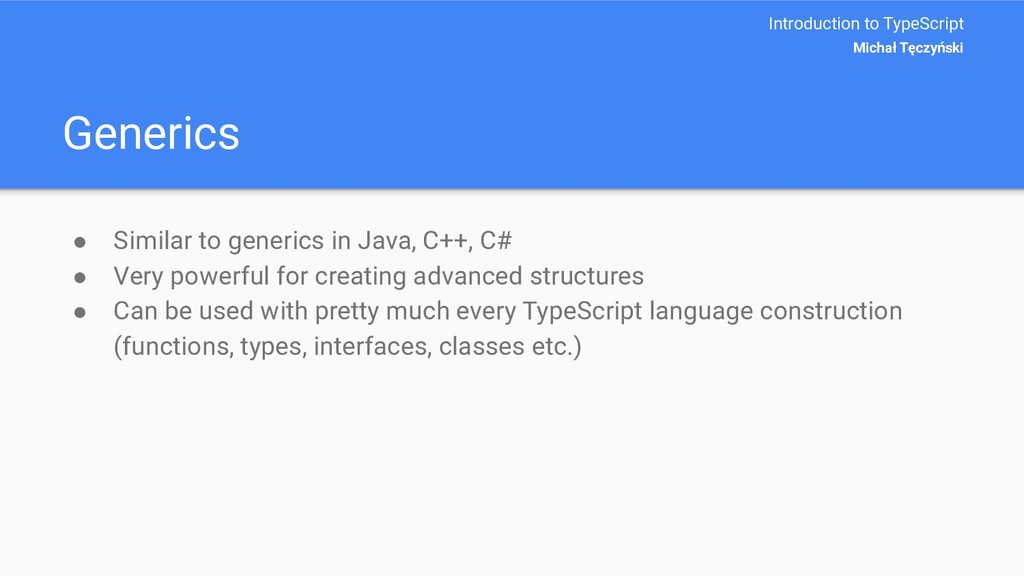 Introduction to TypeScript
Michał Tęczyński

Generics

● Similar to generics in Java, C++, C#
● Very powerful for creating advanced structures
● Can be used with pretty much every TypeScript language construction (functions, types, interfaces, classes etc.)